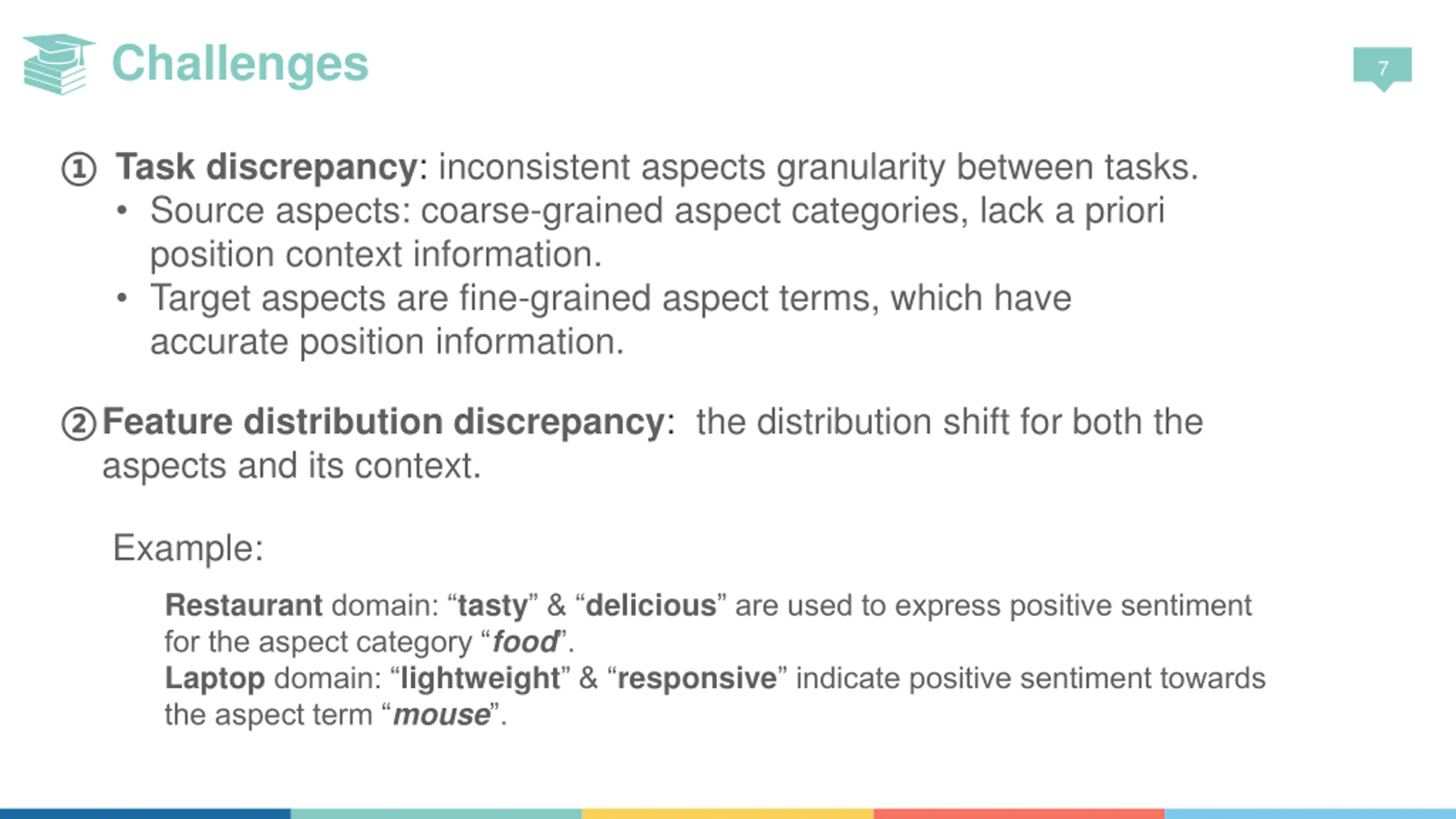 Challenges

7

① Task discrepancy: inconsistent aspects granularity between tasks.
• Source aspects: coarse-grained aspect categories, lack a priori position context information.
• Target aspects are fine-grained aspect terms, which have accurate position information.

② Feature distribution discrepancy: the distribution shift for both the aspects and its context.

Example:

Restaurant domain: “tasty” & “delicious” are used to express positive sentiment for the aspect category “food”.
Laptop domain: “lightweight” & “responsive” indicate positive sentiment towards the aspect term “mouse”.